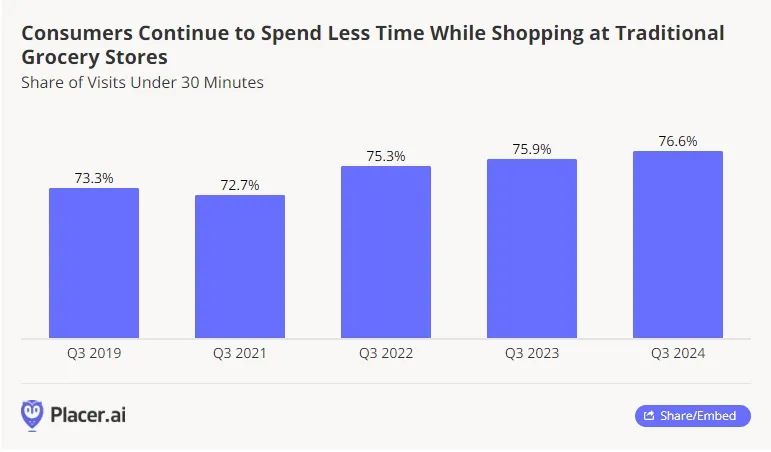 Consumers Continue to Spend Less Time While Shopping at Traditional Grocery Stores
Share of Visits Under 30 Minutes

73.3%
72.7%
75.3%
75.9%
76.6%

Q3 2019
Q3 2021
Q3 2022
Q3 2023
Q3 2024

Placer.ai

Share/Embed